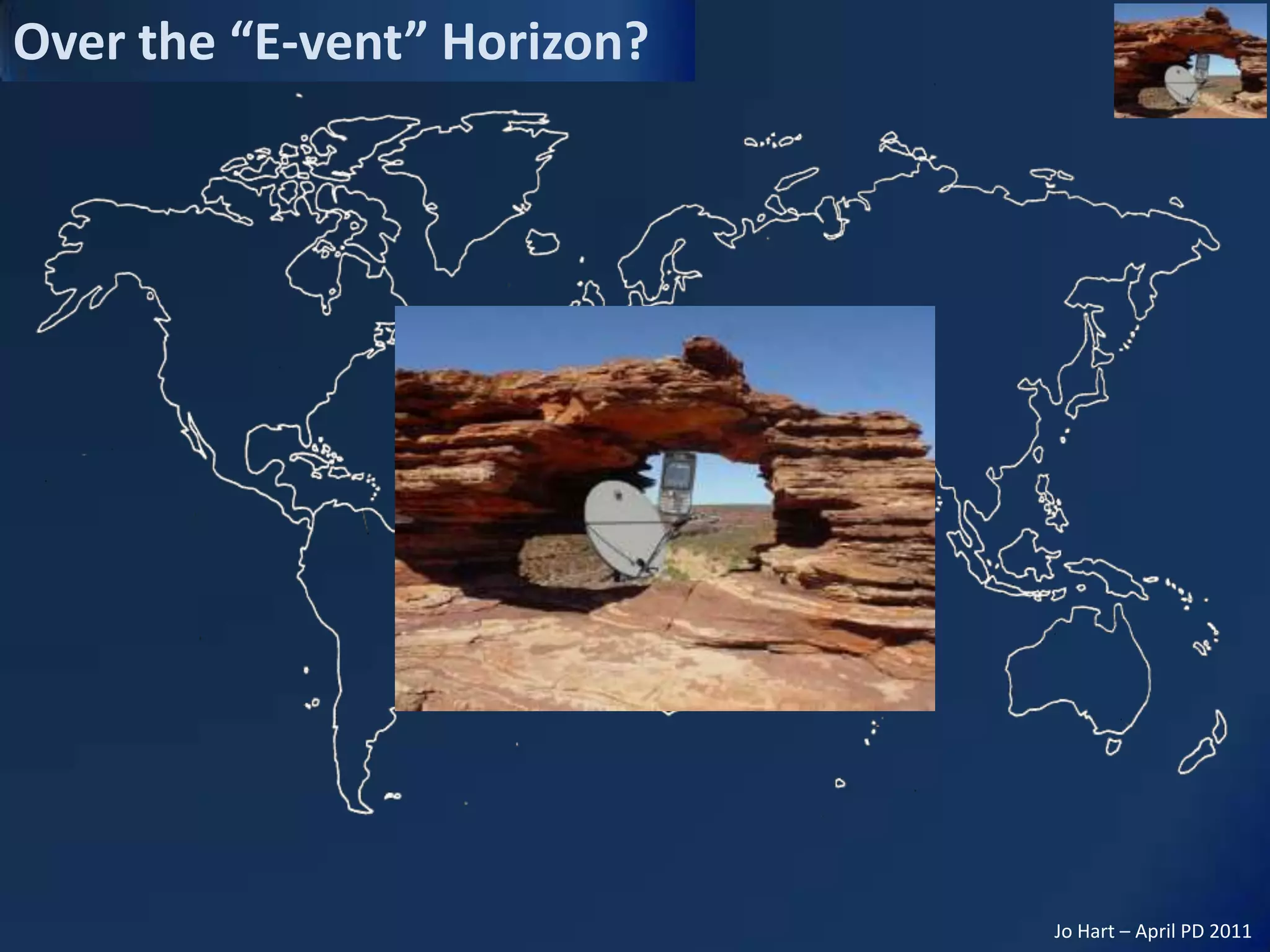 Over the “E-vent” Horizon?

Jo Hart – April PD 2011